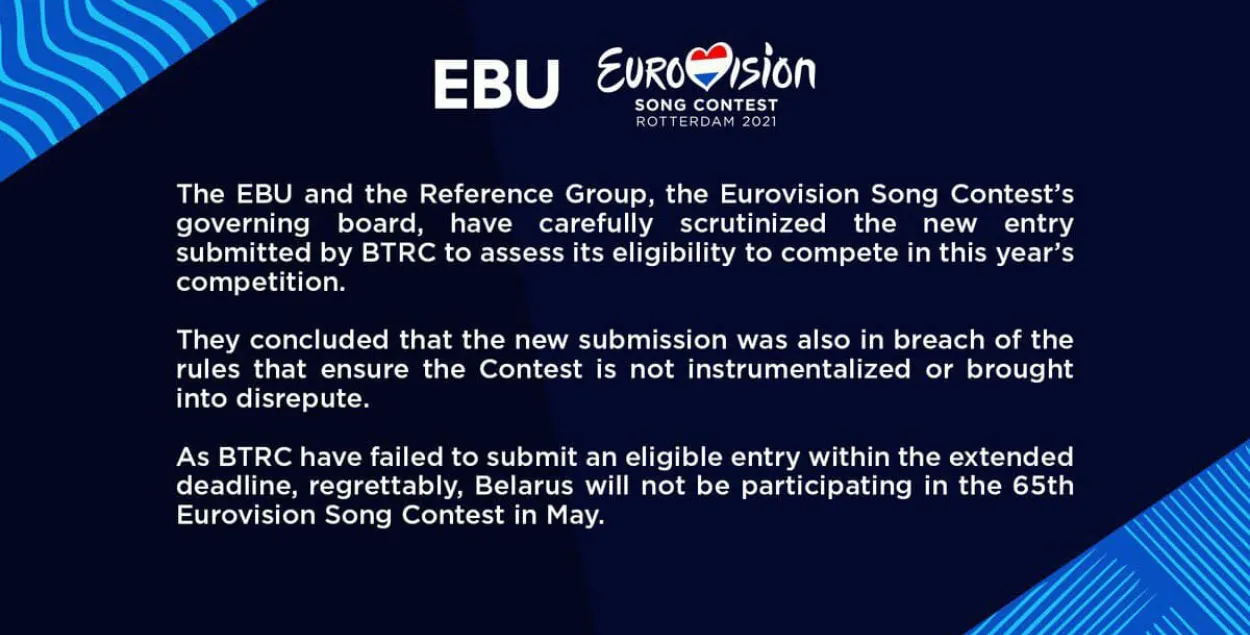 EBU

EUROVISION
SONG CONTEST
ROTTERDAM 2021

The EBU and the Reference Group, the Eurovision Song Contest's governing board, have carefully scrutinized the new entry submitted by BTRC to assess its eligibility to compete in this year's competition.

They concluded that the new submission was also in breach of the rules that ensure the Contest is not instrumentalized or brought into disrepute.

As BTRC have failed to submit an eligible entry within the extended deadline, regrettably, Belarus will not be participating in the 65th Eurovision Song Contest in May.